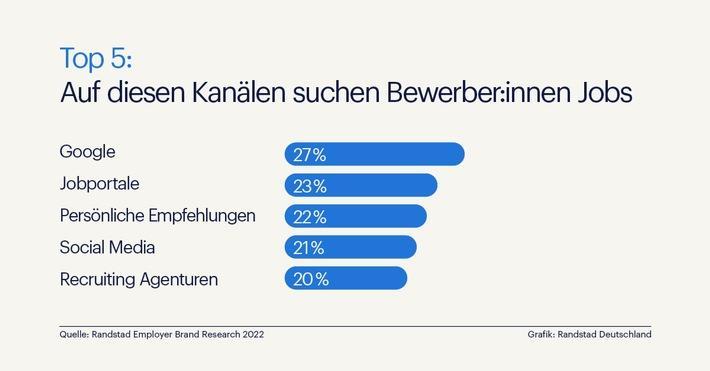 Top 5:
Auf diesen Kanälen suchen Bewerber:innen Jobs

Google 27%
Jobportale 23%
Persönliche Empfehlungen 22%
Social Media 21%
Recruiting Agenturen 20%

Quelle: Randstad Employer Brand Research 2022

Grafik: Randstad Deutschland